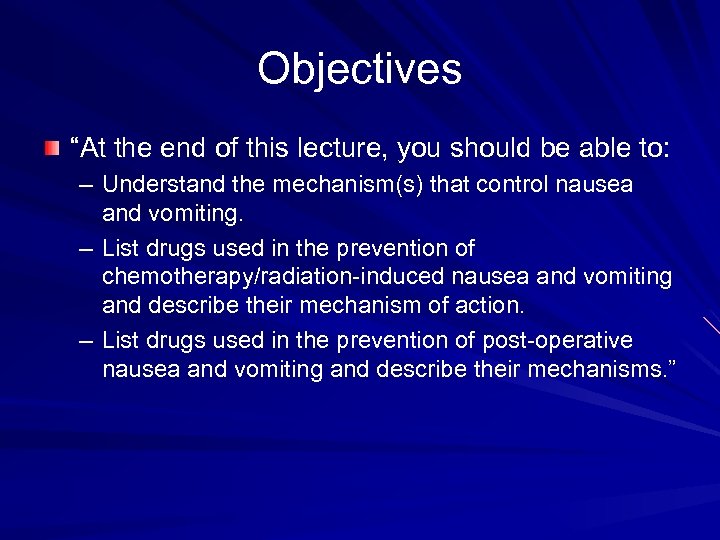 Objectives

“At the end of this lecture, you should be able to:

– Understand the mechanism(s) that control nausea and vomiting.

– List drugs used in the prevention of chemotherapy/radiation-induced nausea and vomiting and describe their mechanism of action.

– List drugs used in the prevention of post-operative nausea and vomiting and describe their mechanisms.”